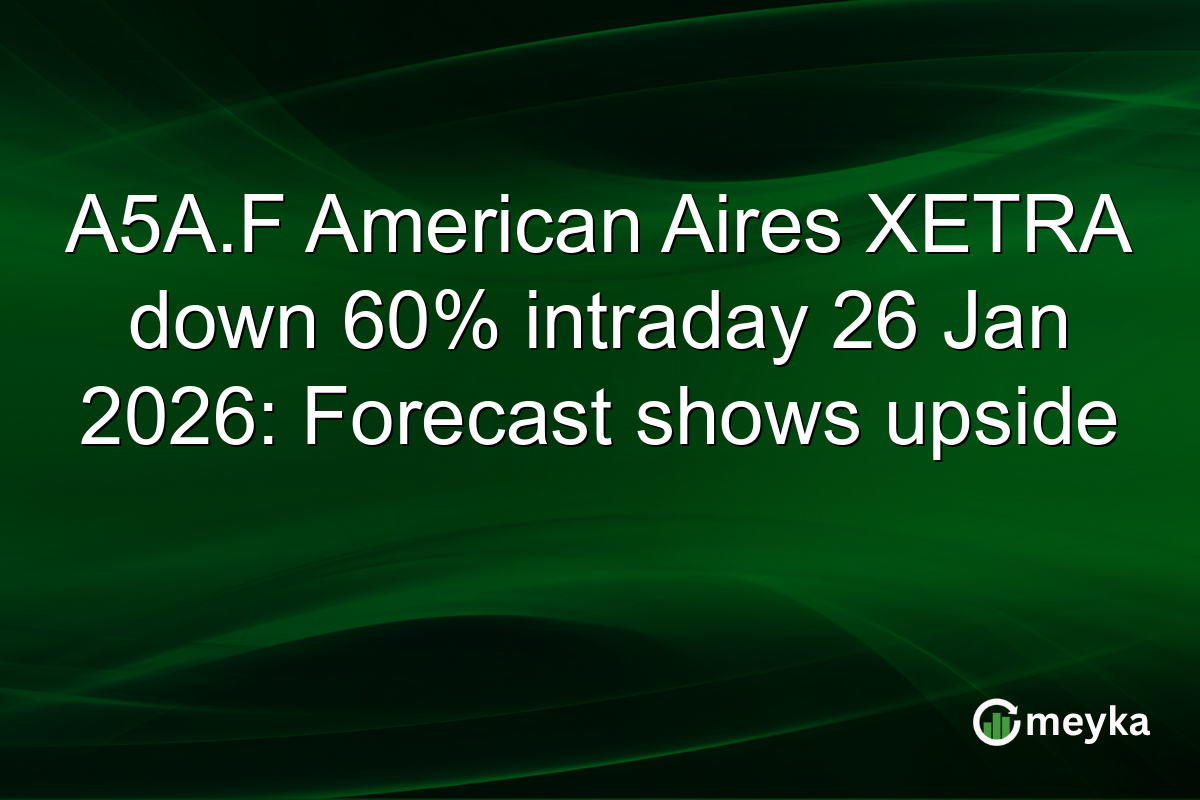 A5A.F American Aires XETRA down 60% intraday 26 Jan 2026: Forecast shows upside

meyka